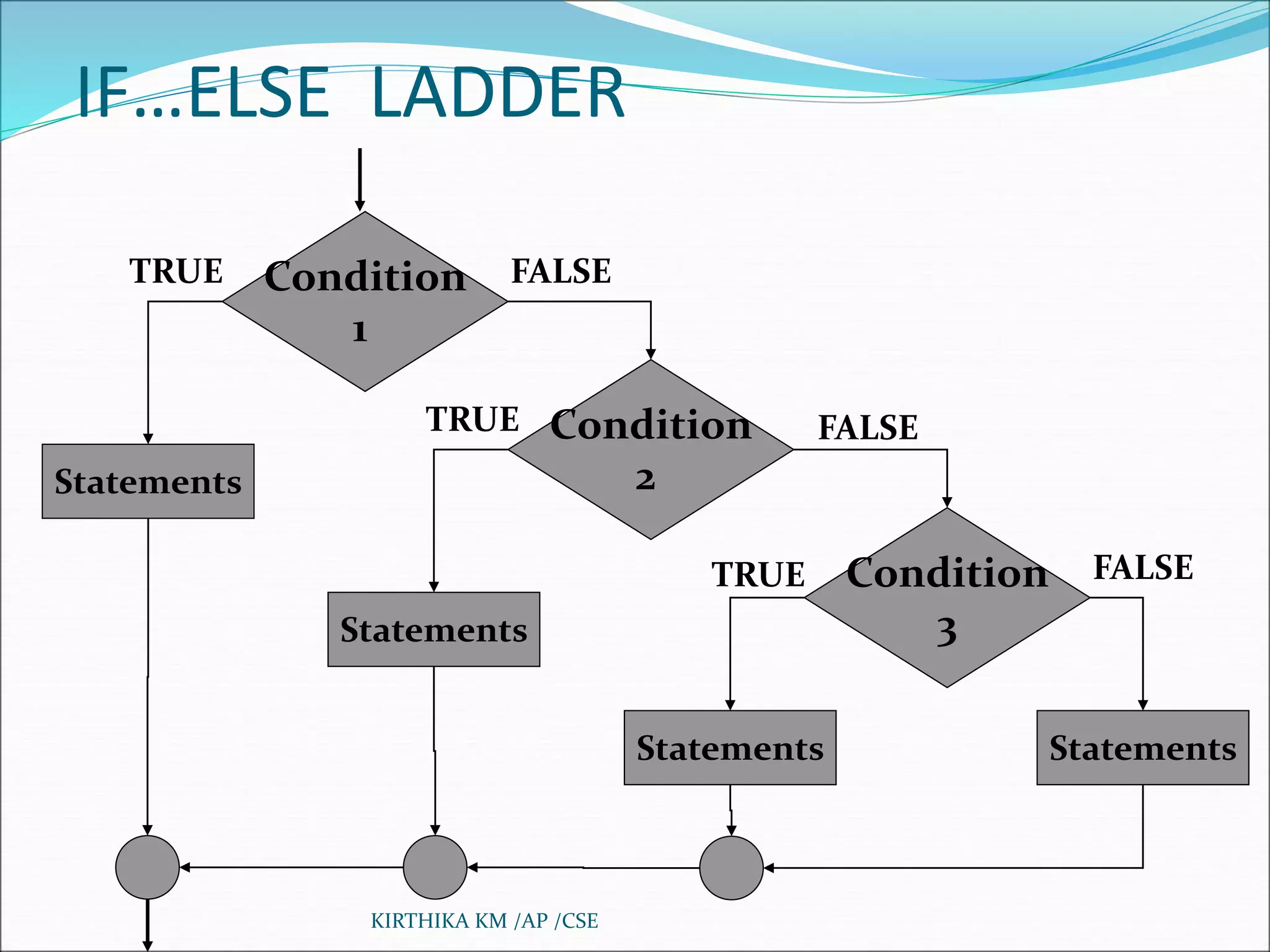 IF…ELSE LADDER

TRUE

Condition 1

FALSE

Statements

TRUE

Condition 2

FALSE

Statements

TRUE

Condition 3

FALSE

Statements

Statements

KIRTHIKA KM /AP /CSE